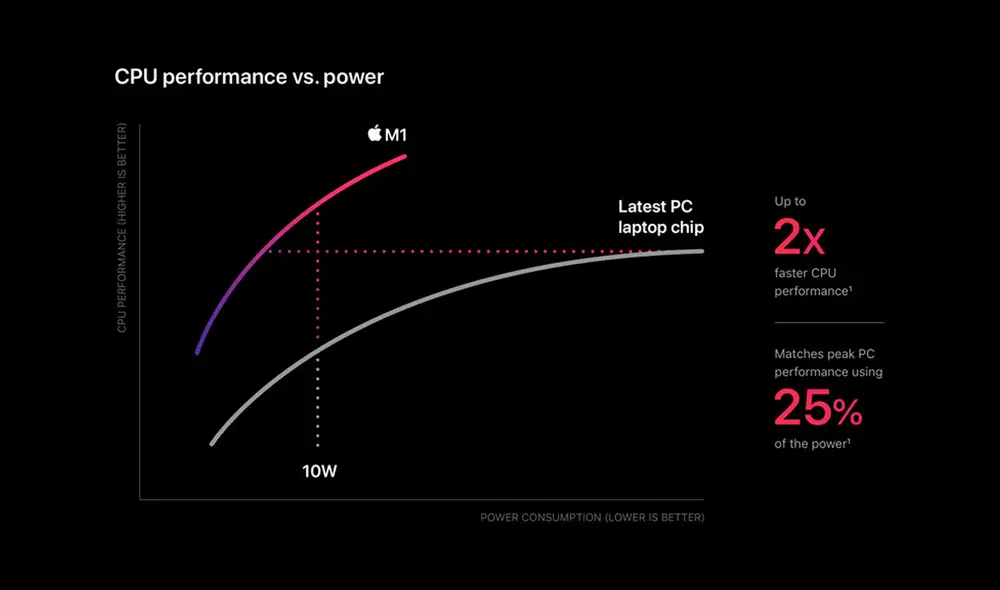 CPU performance vs. power

CPU PERFORMANCE (HIGHER IS BETTER)

M1

Latest PC laptop chip

10W

POWER CONSUMPTION (LOWER IS BETTER)

Up to
2x
faster CPU performance¹

Matches peak PC performance using
25%
of the power¹